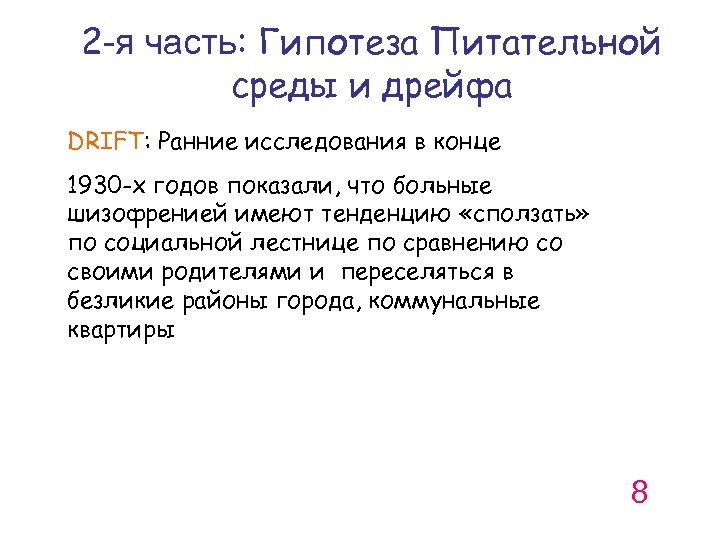 2-я часть: Гипотеза Питательной среды и дрейфа

DRIFT: Ранние исследования в конце

1930-х годов показали, что больные шизофренией имеют тенденцию «сползать» по социальной лестнице по сравнению со своими родителями и переселяться в безликие районы города, коммунальные квартиры

8